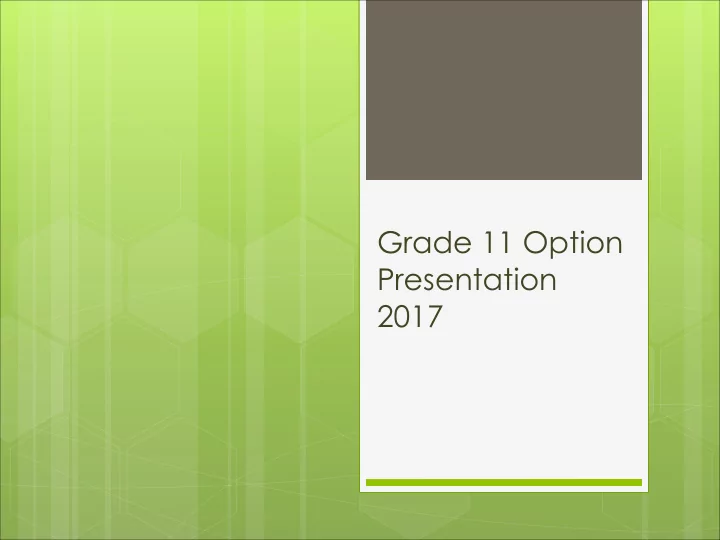 Grade 11 Option Presentation 2017